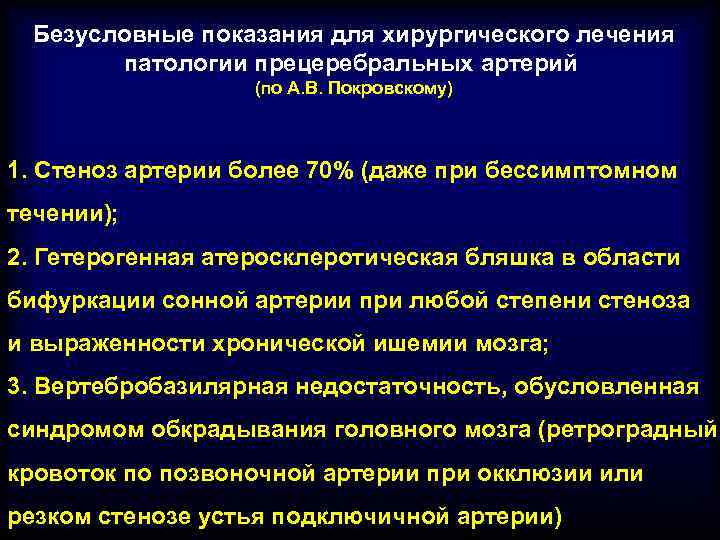 Безусловные показания для хирургического лечения патологии прецеребральных артерий
(по А.В. Покровскому)

1. Стеноз артерии более 70% (даже при бессимптомном течении);
2. Гетерогенная атеросклеротическая бляшка в области бифуркации сонной артерии при любой степени стеноза и выраженности хронической ишемии мозга;
3. Вертебробазилярная недостаточность, обусловленная синдромом обкрадывания головного мозга (ретроградный кровоток по позвоночной артерии при окклюзии или резком стенозе устья подключичной артерии)